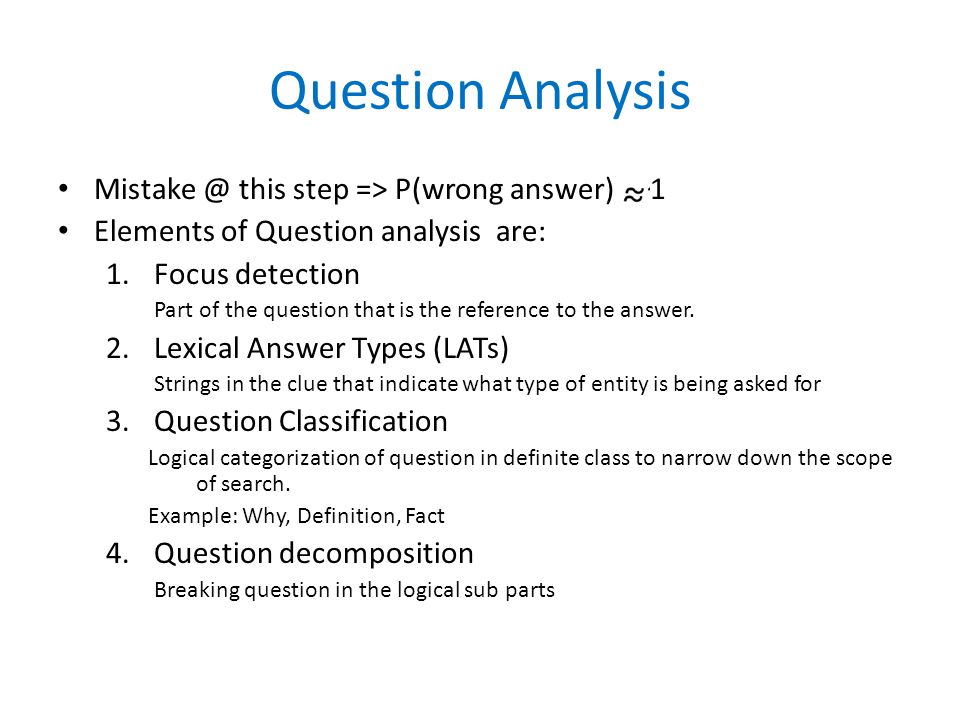 Question Analysis

• Mistake @ this step => P(wrong answer) $\approx$ 1
• Elements of Question analysis are:

1. Focus detection
Part of the question that is the reference to the answer.

2. Lexical Answer Types (LATs)
Strings in the clue that indicate what type of entity is being asked for

3. Question Classification
Logical categorization of question in definite class to narrow down the scope of search.
Example: Why, Definition, Fact

4. Question decomposition
Breaking question in the logical sub parts